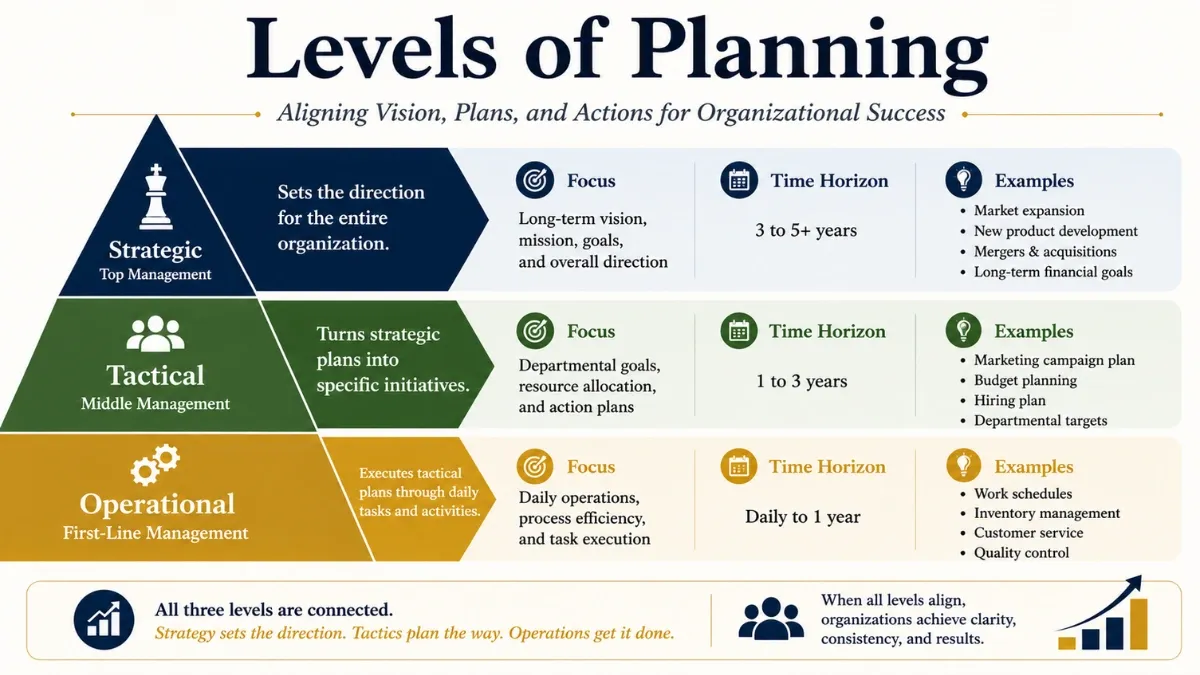 Levels of Planning

Aligning Vision, Plans, and Actions for Organizational Success

Strategic
Top Management

Sets the direction for the entire organization.

Focus
Long-term vision, mission, goals, and overall direction

Time Horizon
3 to 5+ years

Examples
• Market expansion
• New product development
• Mergers & acquisitions
• Long-term financial goals

Tactical
Middle Management

Turns strategic plans into specific initiatives.

Focus
Departmental goals, resource allocation, and action plans

Time Horizon
1 to 3 years

Examples
• Marketing campaign plan
• Budget planning
• Hiring plan
• Departmental targets

Operational
First-Line Management

Executes tactical plans through daily tasks and activities.

Focus
Daily operations, process efficiency, and task execution

Time Horizon
Daily to 1 year

Examples
• Work schedules
• Inventory management
• Customer service
• Quality control

All three levels are connected.
Strategy sets the direction. Tactics plan the way. Operations get it done.

When all levels align, organizations achieve clarity, consistency, and results.